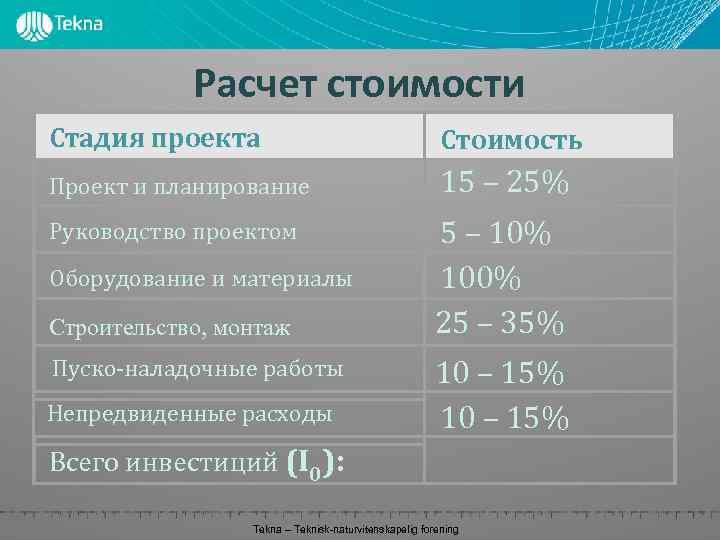 Tekna

Расчет стоимости

| Стадия проекта | Стоимость |
|---|---|
| Проект и планирование | 15 – 25% |
| Руководство проектом | 5 – 10% |
| Оборудование и материалы | 100% |
| Строительство, монтаж | 25 – 35% |
| Пуско-наладочные работы | 10 – 15% |
| Непредвиденные расходы | 10 – 15% |
| Всего инвестиций $(I_0)$: | |

Tekna – Teknisk-naturvitenskapelig forening